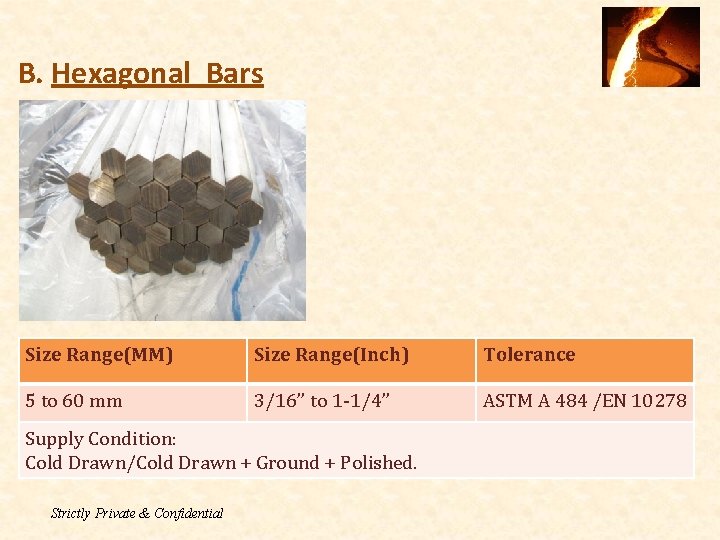 B. Hexagonal Bars

| Size Range(MM) | Size Range(Inch) | Tolerance |
|---|---|---|
| 5 to 60 mm | 3/16” to 1-1/4” | ASTM A 484 /EN 10278 |
| Supply Condition: Cold Drawn/Cold Drawn + Ground + Polished. | | |

Strictly Private & Confidential